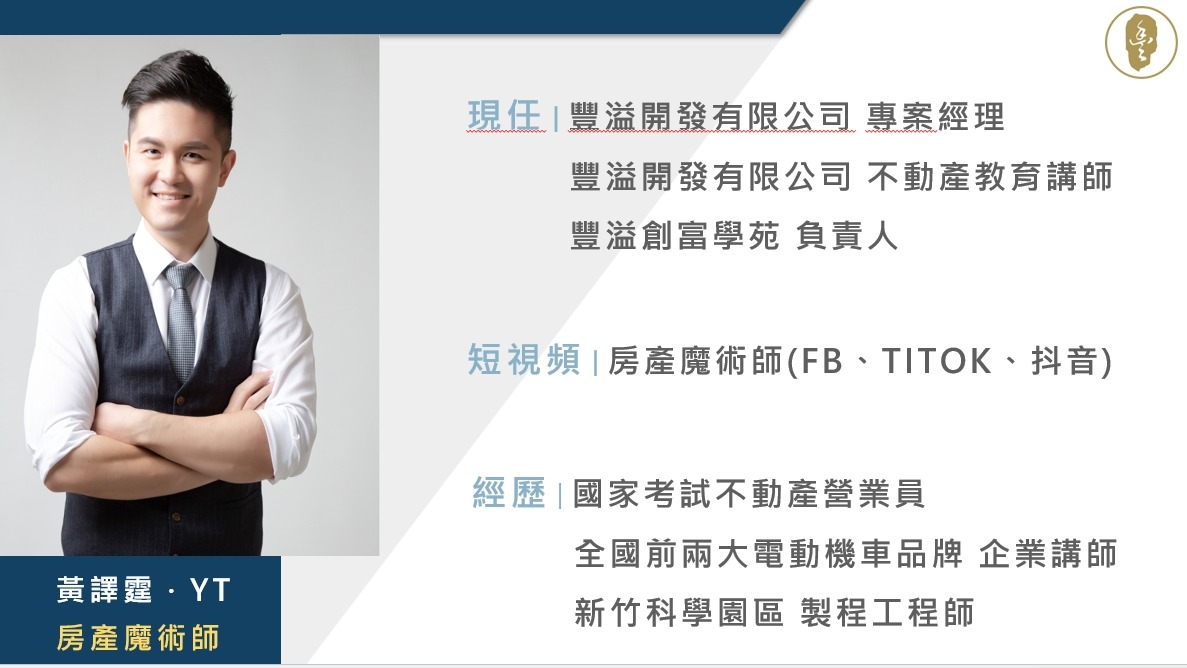 現任 | 豐溢開發有限公司 專案經理
豐溢開發有限公司 不動產教育講師
豐溢創富學苑 負責人

短視頻 | 房產魔術師(FB、TITOK、抖音)

經歷 | 國家考試不動產營業員
全國前兩大電動機車品牌 企業講師
新竹科學園區 製程工程師

黃譯霆 · YT
房產魔術師